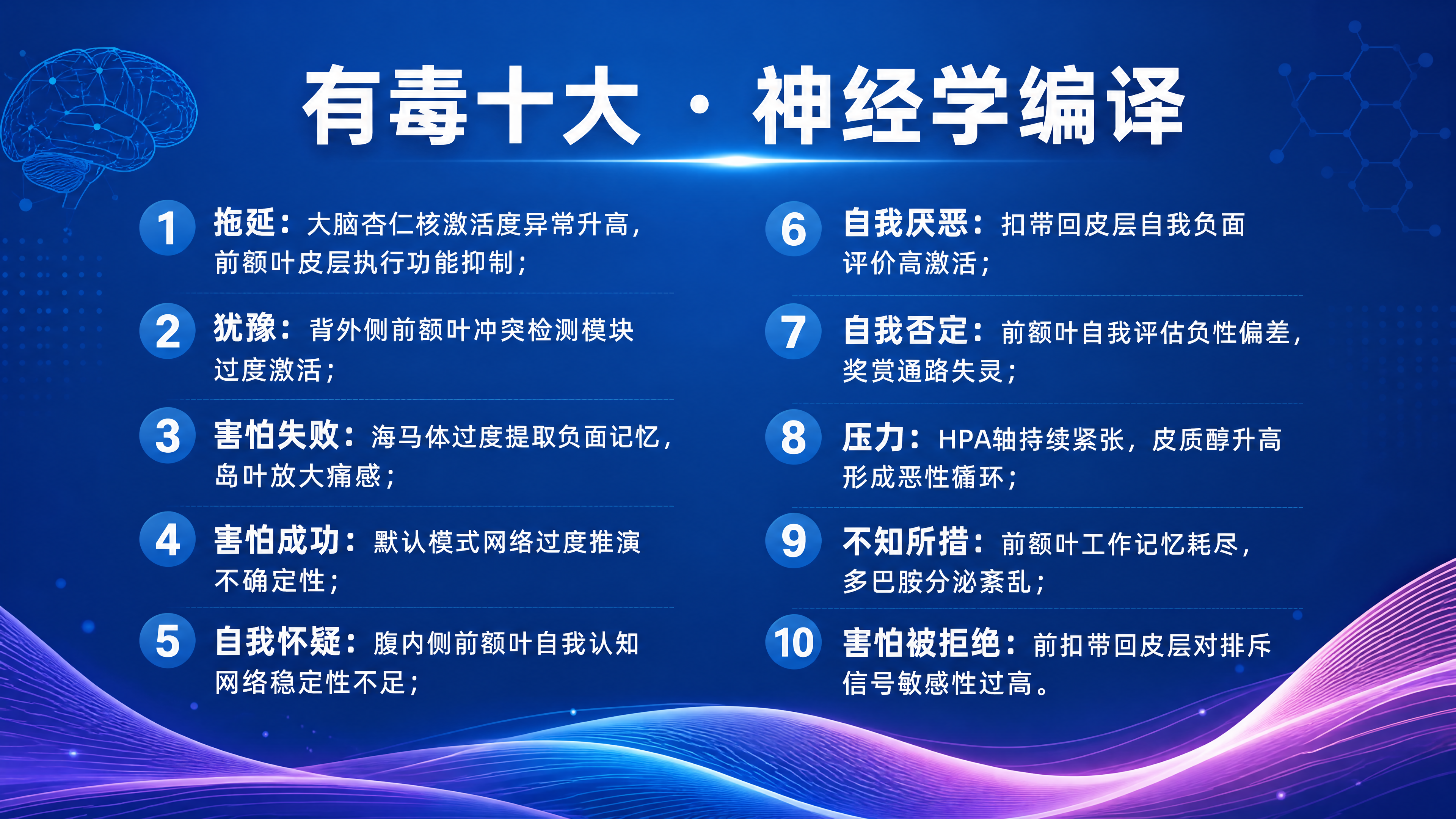 有毒十大 · 神经学编译

1 拖延：大脑杏仁核激活度异常升高，前额叶皮层执行功能抑制；

2 犹豫：背外侧前额叶冲突检测模块过度激活；

3 害怕失败：海马体过度提取负面记忆，岛叶放大痛感；

4 害怕成功：默认模式网络过度推演不确定性；

5 自我怀疑：腹内侧前额叶自我认知网络稳定性不足；

6 自我厌恶：扣带回皮层自我负面评价高激活；

7 自我否定：前额叶自我评估负性偏差，奖赏通路失灵；

8 压力：HPA轴持续紧张，皮质醇升高形成恶性循环；

9 不知所措：前额叶工作记忆耗尽，多巴胺分泌紊乱；

10 害怕被拒绝：前扣带回皮层对排斥信号敏感性过高。